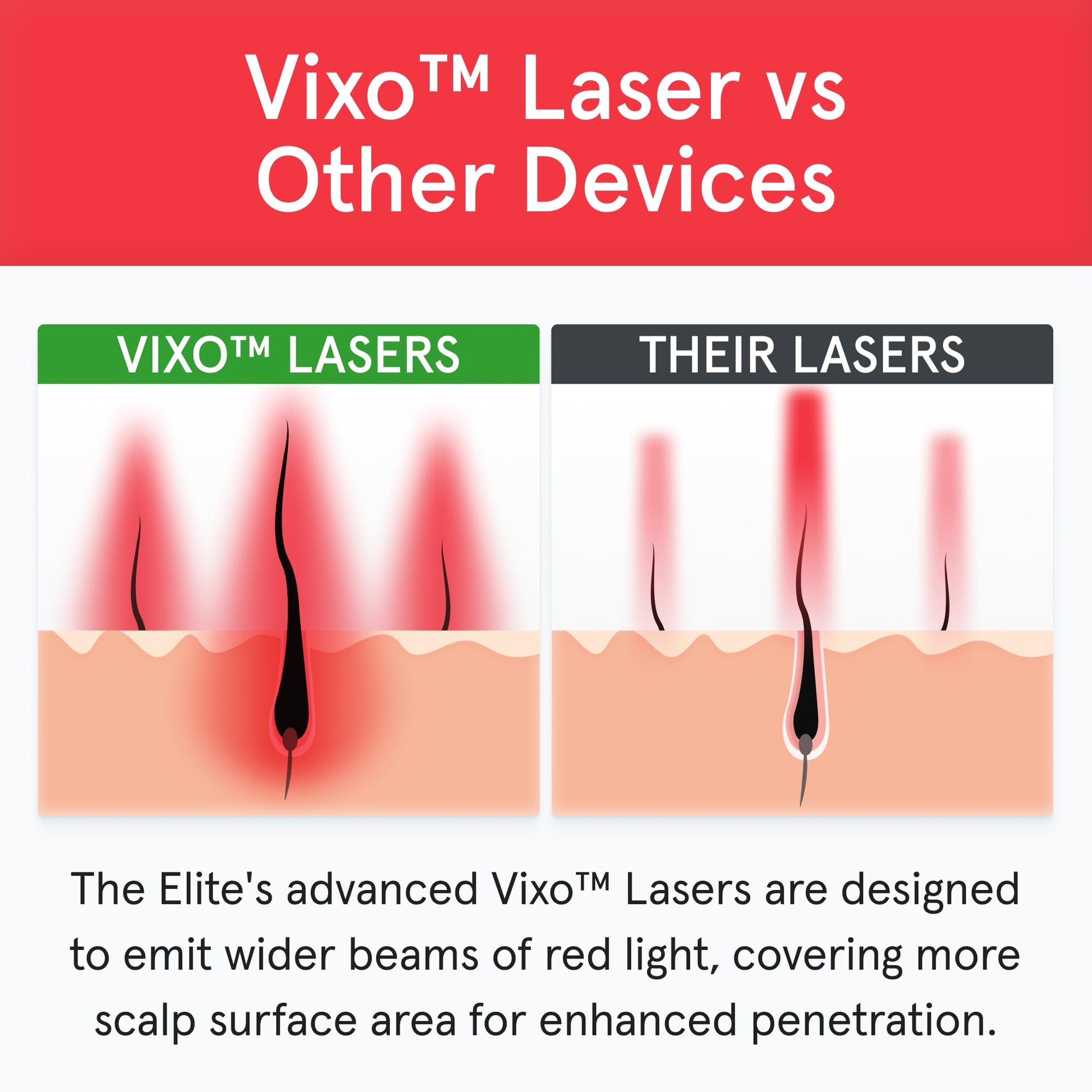 Vixo™ Laser vs Other Devices

VIXO™ LASERS

THEIR LASERS

The Elite's advanced Vixo™ Lasers are designed to emit wider beams of red light, covering more scalp surface area for enhanced penetration.